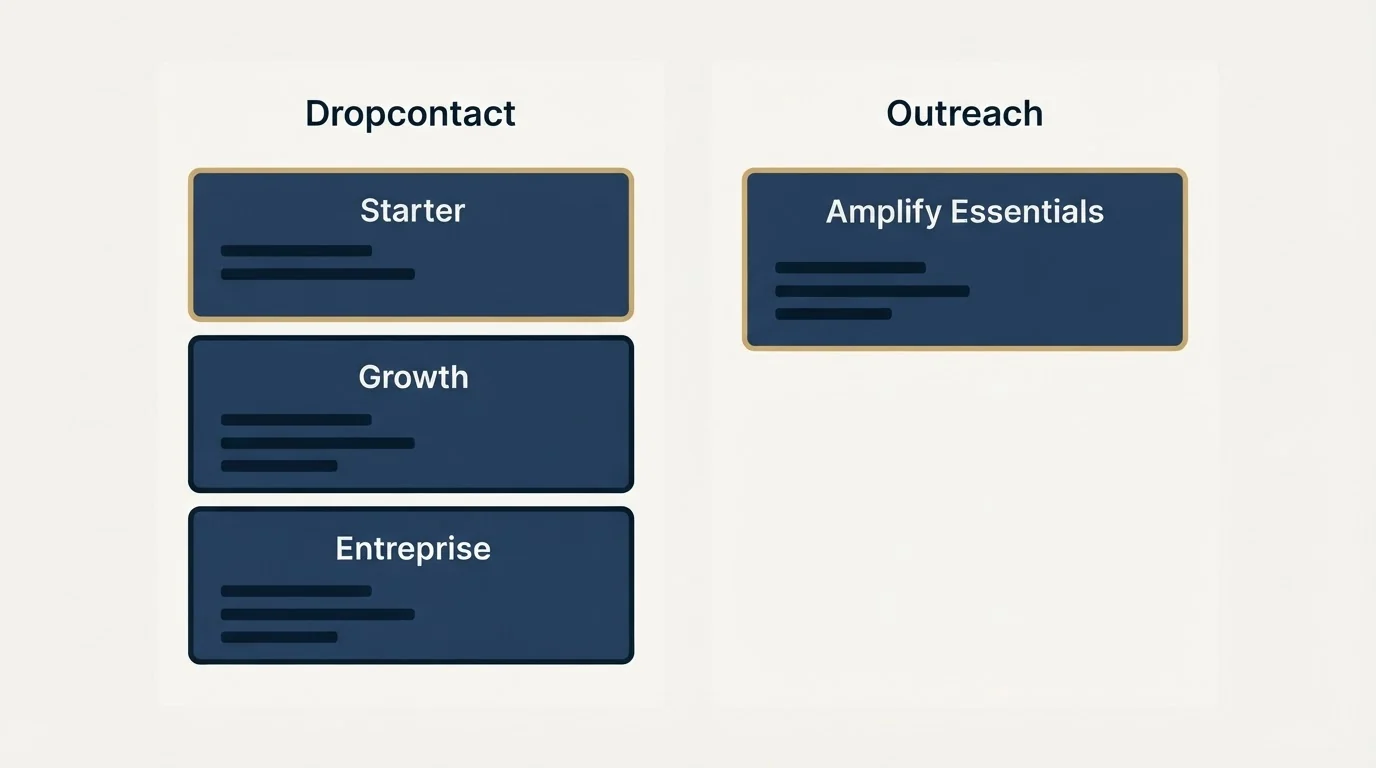 Dropcontact

Starter

Growth

Entreprise

Outreach

Amplify Essentials